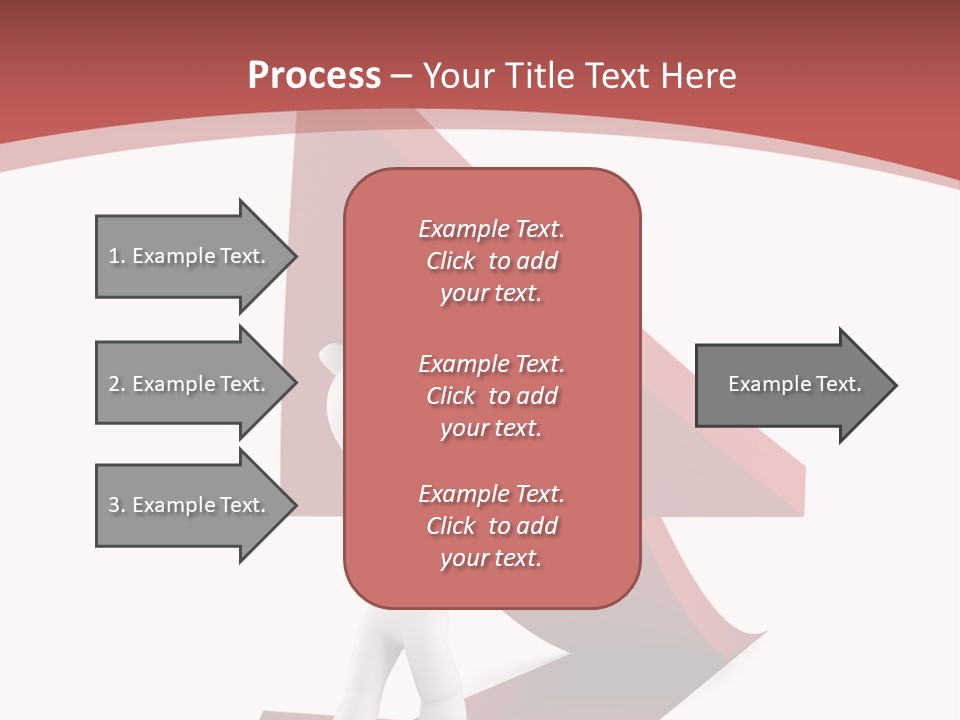 Process – Your Title Text Here

1. Example Text.

2. Example Text.

3. Example Text.

Example Text. Click to add your text.

Example Text. Click to add your text.

Example Text. Click to add your text.

Example Text.